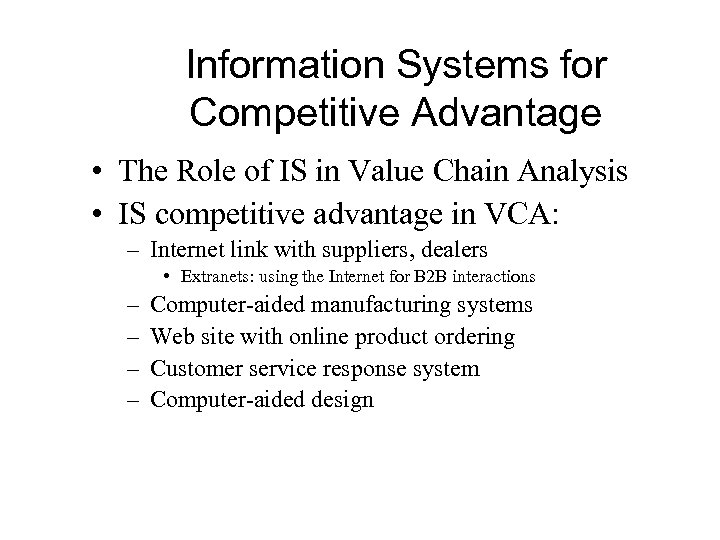 Information Systems for Competitive Advantage

• The Role of IS in Value Chain Analysis
• IS competitive advantage in VCA:
– Internet link with suppliers, dealers
• Extranets: using the Internet for B2B interactions
– Computer-aided manufacturing systems
– Web site with online product ordering
– Customer service response system
– Computer-aided design